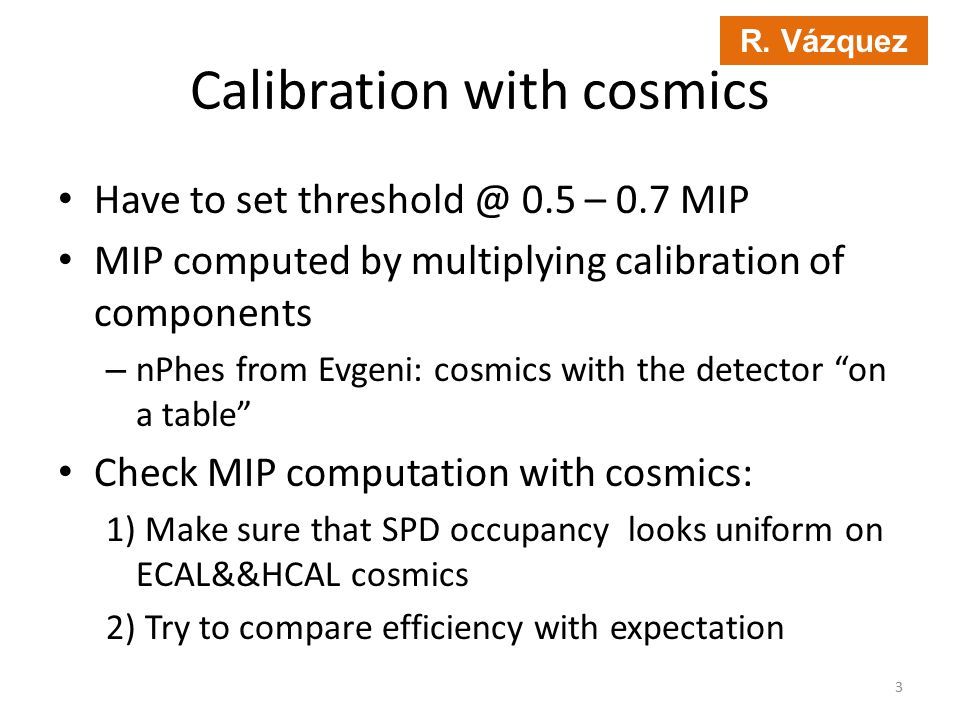 R. Vázquez

Calibration with cosmics

• Have to set threshold @ 0.5 – 0.7 MIP
• MIP computed by multiplying calibration of components
– nPhes from Evgeni: cosmics with the detector “on a table”
• Check MIP computation with cosmics:
1) Make sure that SPD occupancy looks uniform on ECAL&&HCAL cosmics
2) Try to compare efficiency with expectation

3